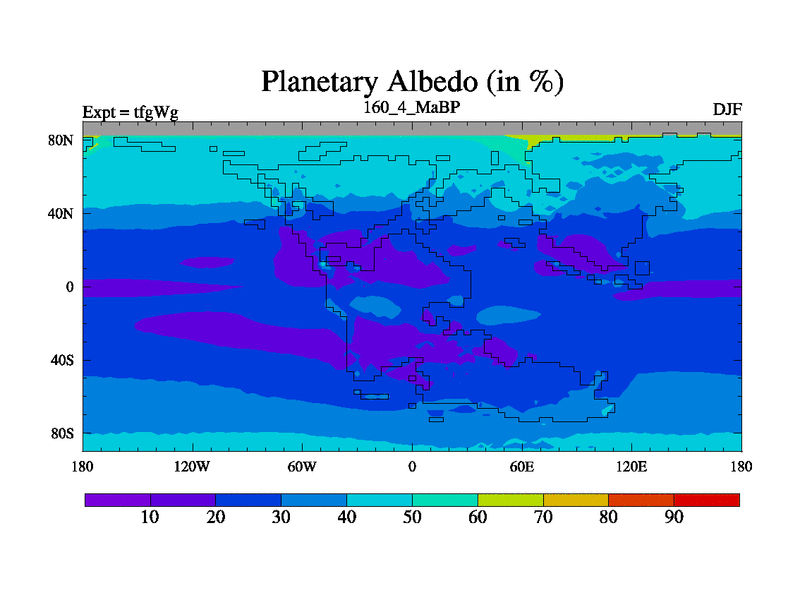 Planetary Albedo (in %)

Expt = tfgWg

160_4_MaBP

DJF

80N

40N

0

40S

80S

180

120W

60W

0

60E

120E

180

10

20

30

40

50

60

70

80

90